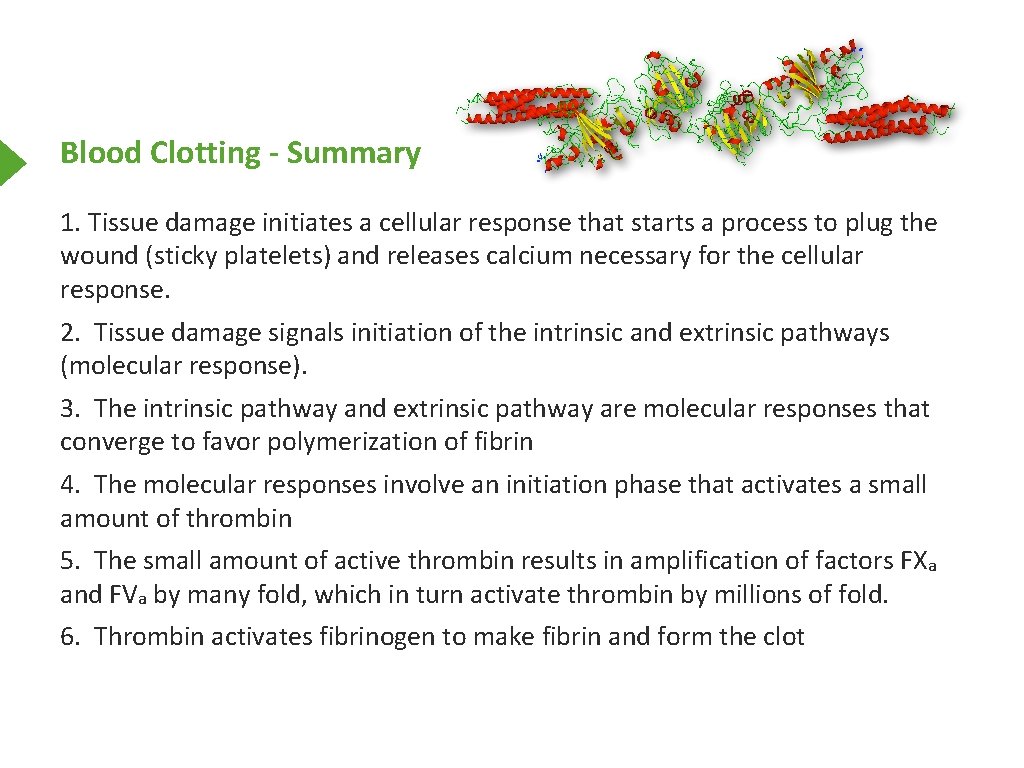 Blood Clotting - Summary

1. Tissue damage initiates a cellular response that starts a process to plug the wound (sticky platelets) and releases calcium necessary for the cellular response.

2. Tissue damage signals initiation of the intrinsic and extrinsic pathways (molecular response).

3. The intrinsic pathway and extrinsic pathway are molecular responses that converge to favor polymerization of fibrin

4. The molecular responses involve an initiation phase that activates a small amount of thrombin

5. The small amount of active thrombin results in amplification of factors $FX_a$ and $FV_a$ by many fold, which in turn activate thrombin by millions of fold.

6. Thrombin activates fibrinogen to make fibrin and form the clot